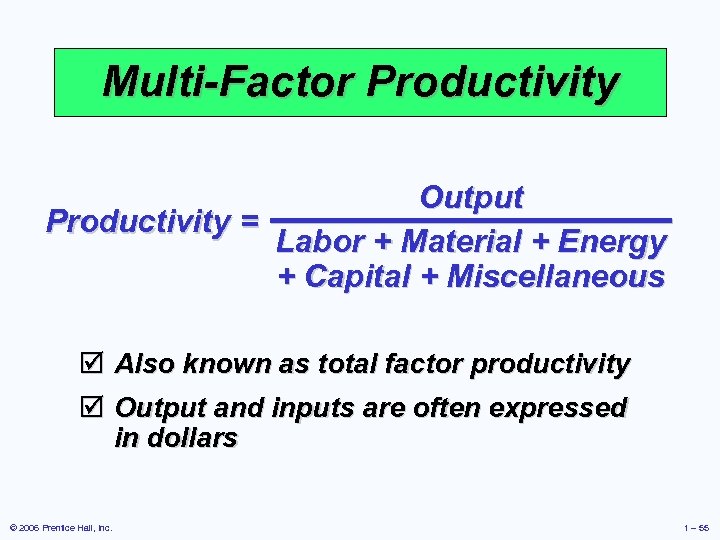 Multi-Factor Productivity

$\text{Productivity} = \frac{\text{Output}}{\text{Labor + Material + Energy + Capital + Miscellaneous}}$

☑ Also known as total factor productivity

☑ Output and inputs are often expressed in dollars

© 2006 Prentice Hall, Inc.

1 – 55